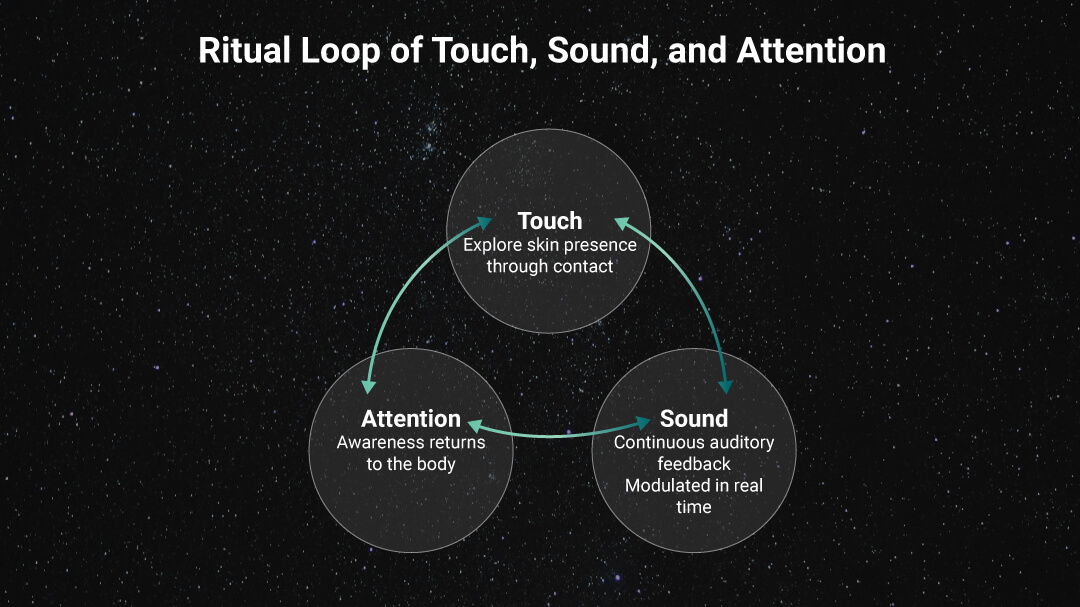 Ritual Loop of Touch, Sound, and Attention

Touch
Explore skin presence through contact

Attention
Awareness returns to the body

Sound
Continuous auditory feedback
Modulated in real time